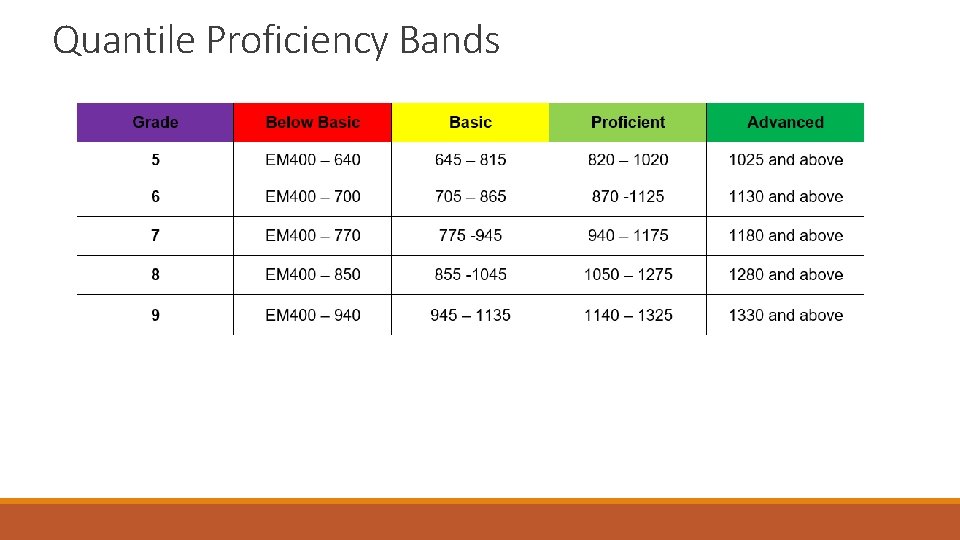 Quantile Proficiency Bands

| Grade | Below Basic | Basic | Proficient | Advanced |
|---|---|---|---|---|
| 5 | EM400 – 640 | 645 – 815 | 820 – 1020 | 1025 and above |
| 6 | EM400 – 700 | 705 – 865 | 870 -1125 | 1130 and above |
| 7 | EM400 – 770 | 775 -945 | 940 – 1175 | 1180 and above |
| 8 | EM400 – 850 | 855 -1045 | 1050 – 1275 | 1280 and above |
| 9 | EM400 – 940 | 945 – 1135 | 1140 – 1325 | 1330 and above |